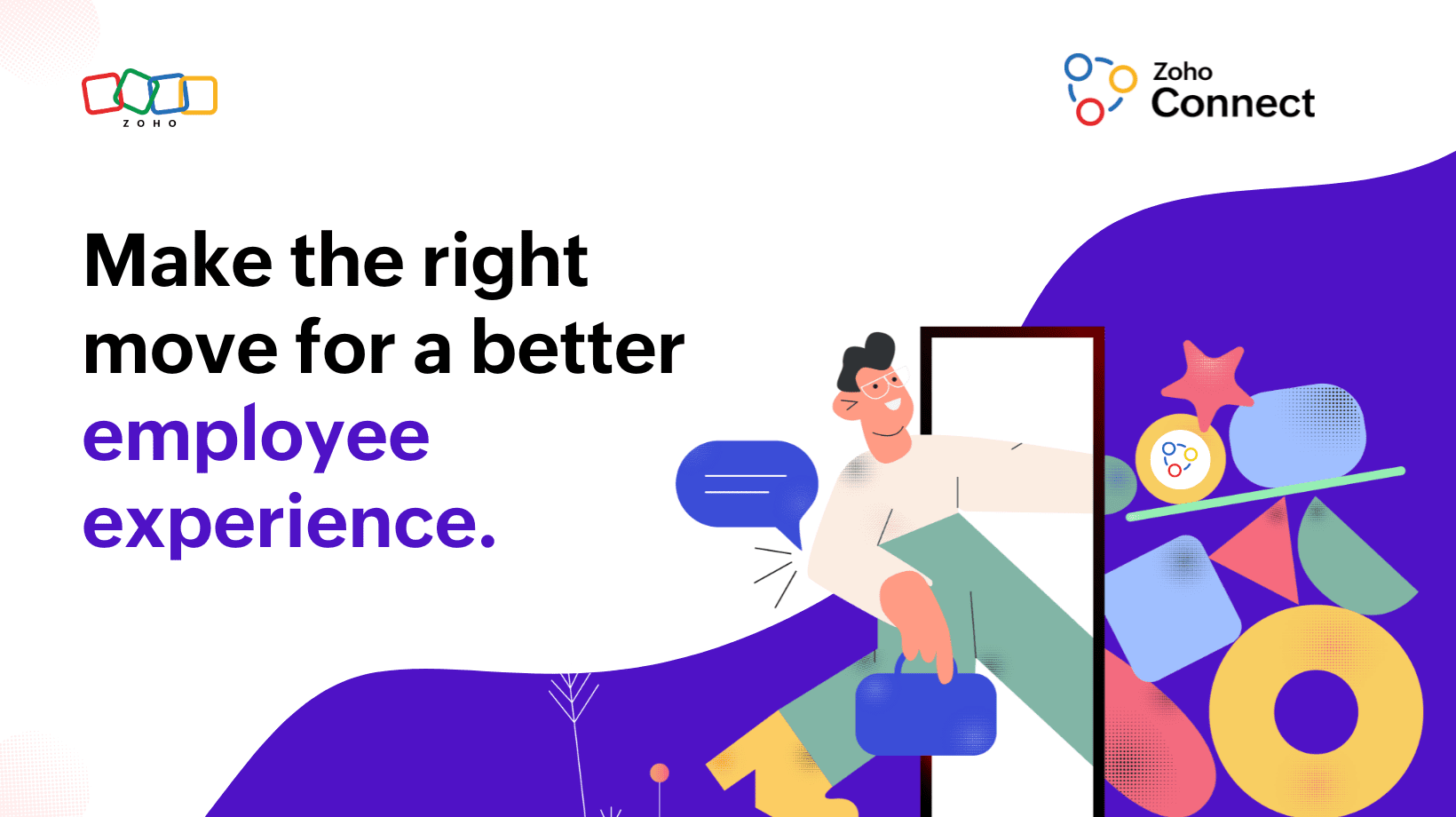 ZOHO

Zoho Connect

Make the right move for a better employee experience.